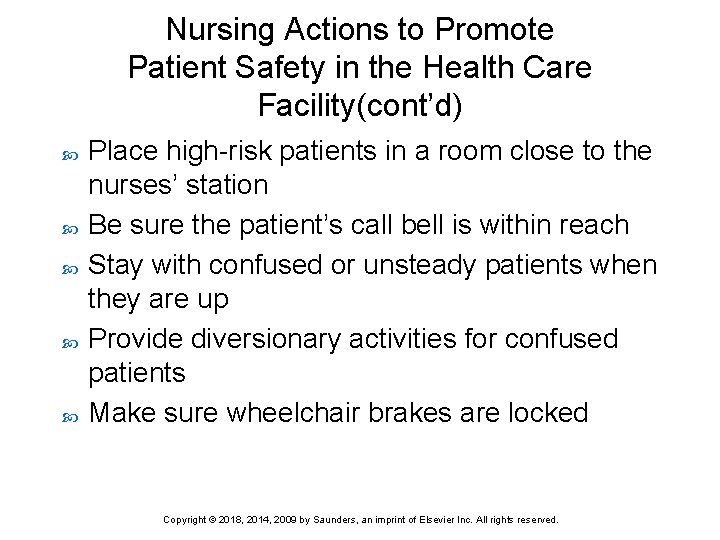 Nursing Actions to Promote Patient Safety in the Health Care Facility(cont'd)

Place high-risk patients in a room close to the nurses' station

Be sure the patient's call bell is within reach

Stay with confused or unsteady patients when they are up

Provide diversionary activities for confused patients

Make sure wheelchair brakes are locked

Copyright © 2018, 2014, 2009 by Saunders, an imprint of Elsevier Inc. All rights reserved.